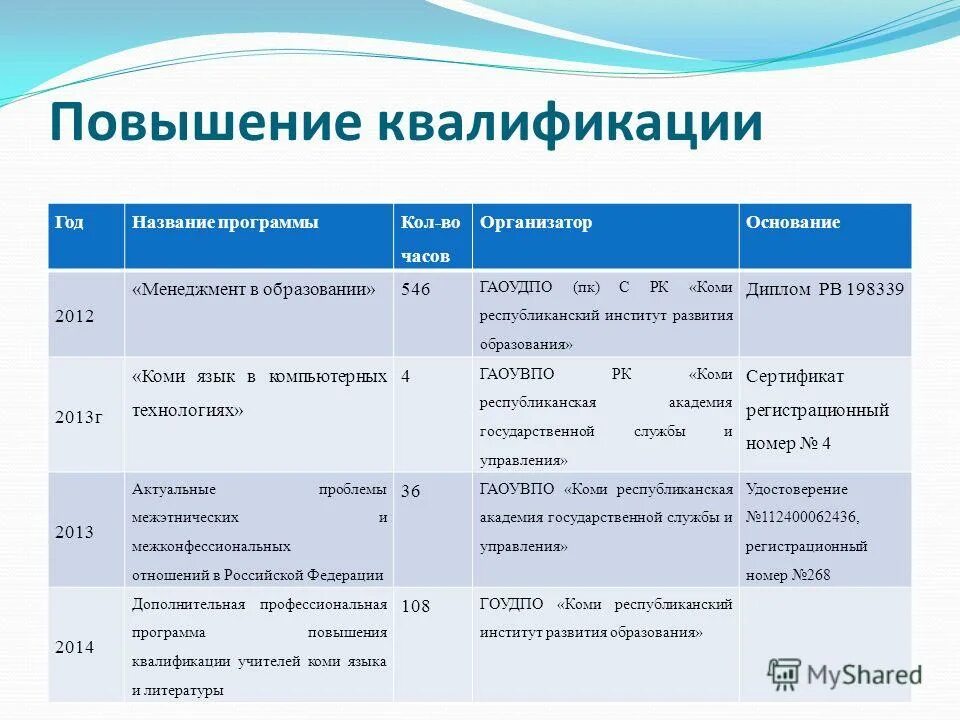 Повышение квалификации

| Год | Название программы | Кол-во часов | Организатор | Основание |
|---|---|---|---|---|
| 2012 | «Менеджмент в образовании» | 546 | ГАОУДПО (пк) С РК «Коми республиканский институт развития образования» | Диплом РВ 198339 |
| 2013г | «Коми язык в компьютерных технологиях» | 4 | ГАОУВПО РК «Коми республиканская академия государственной службы и управления» | Сертификат регистрационный номер № 4 |
| 2013 | Актуальные проблемы межэтнических и межконфессиональных отношений в Российской Федерации | 36 | ГАОУВПО «Коми республиканская академия государственной службы и управления» | Удостоверение №112400062436, регистрационный номер №268 |
| 2014 | Дополнительная профессиональная программа повышения квалификации учителей коми языка и литературы | 108 | ГОУДПО «Коми республиканский институт развития образования» | |

MyShared